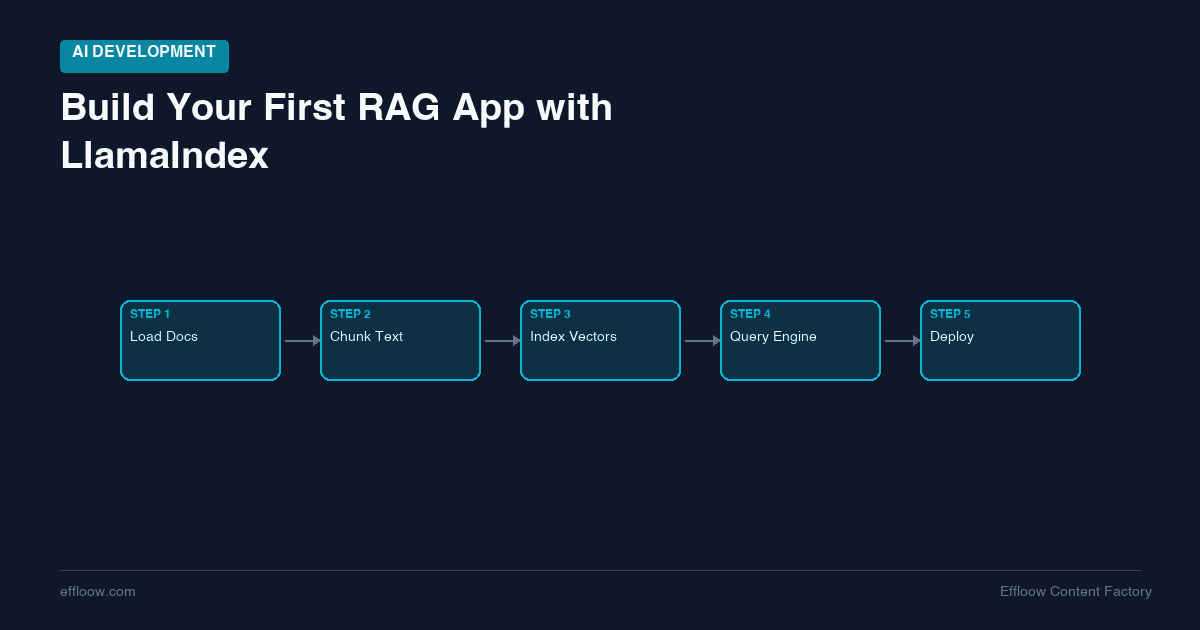 AI DEVELOPMENT

Build Your First RAG App with LlamaIndex

STEP 1
Load Docs

STEP 2
Chunk Text

STEP 3
Index Vectors

STEP 4
Query Engine

STEP 5
Deploy

effloow.com

Effloow Content Factory